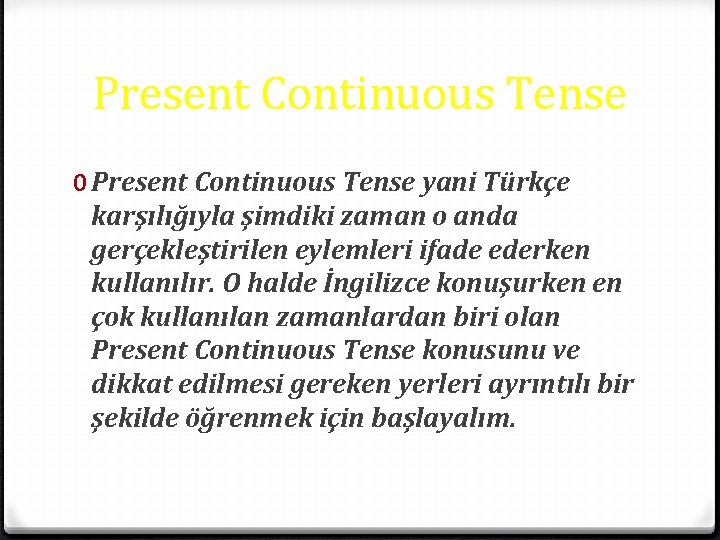 Present Continuous Tense

0 Present Continuous Tense yani Türkçe karşılığıyla şimdiki zaman o anda gerçekleştirilen eylemleri ifade ederken kullanılır. O halde İngilizce konuşurken en çok kullanılan zamanlardan biri olan Present Continuous Tense konusunu ve dikkat edilmesi gereken yerleri ayrıntılı bir şekilde öğrenmek için başlayalım.